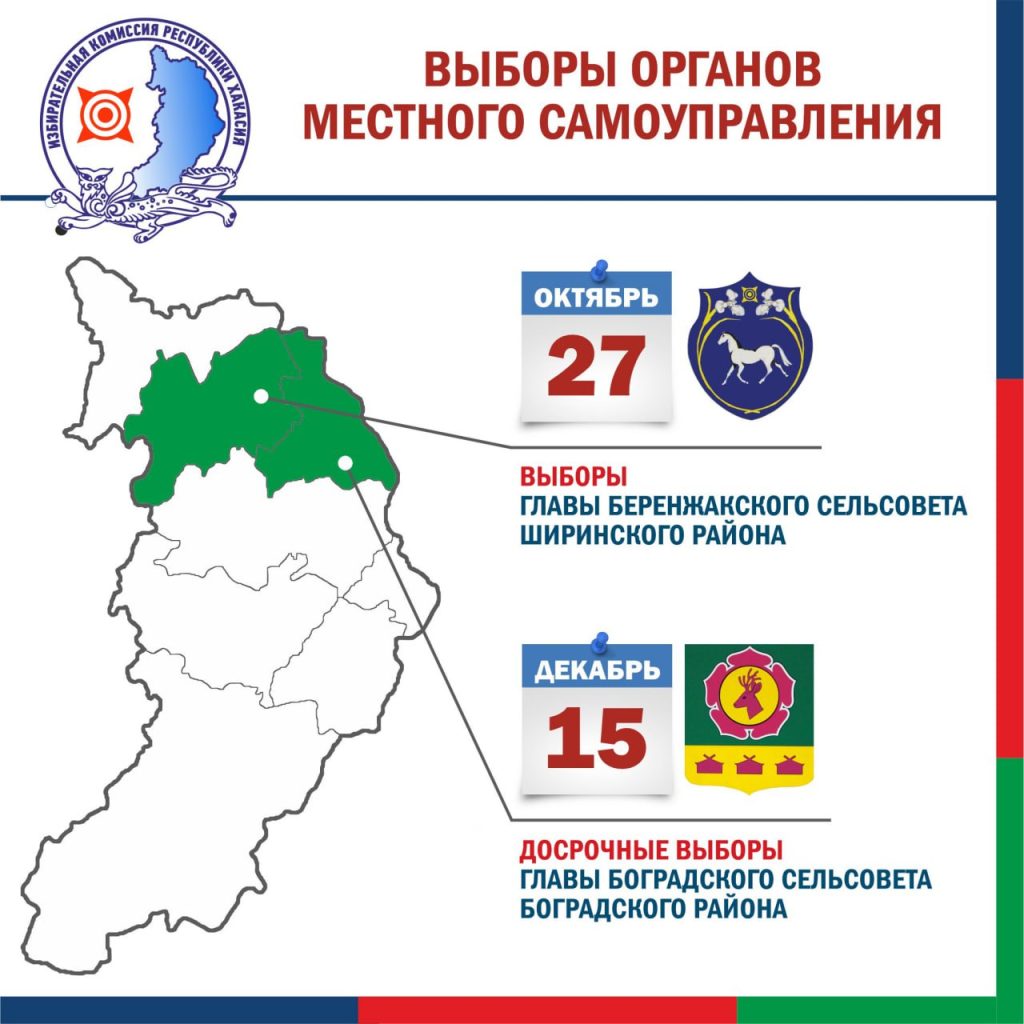 ИЗБИРАТЕЛЬНАЯ КОМИССИЯ РЕСПУБЛИКИ ХАКАСИЯ

ВЫБОРЫ ОРГАНОВ МЕСТНОГО САМОУПРАВЛЕНИЯ

ОКТЯБРЬ
27

ВЫБОРЫ
ГЛАВЫ БЕРЕНЖАКСКОГО СЕЛЬСОВЕТА ШИРИНСКОГО РАЙОНА

ДЕКАБРЬ
15

ДОСРОЧНЫЕ ВЫБОРЫ
ГЛАВЫ БОГРАДСКОГО СЕЛЬСОВЕТА БОГРАДСКОГО РАЙОНА